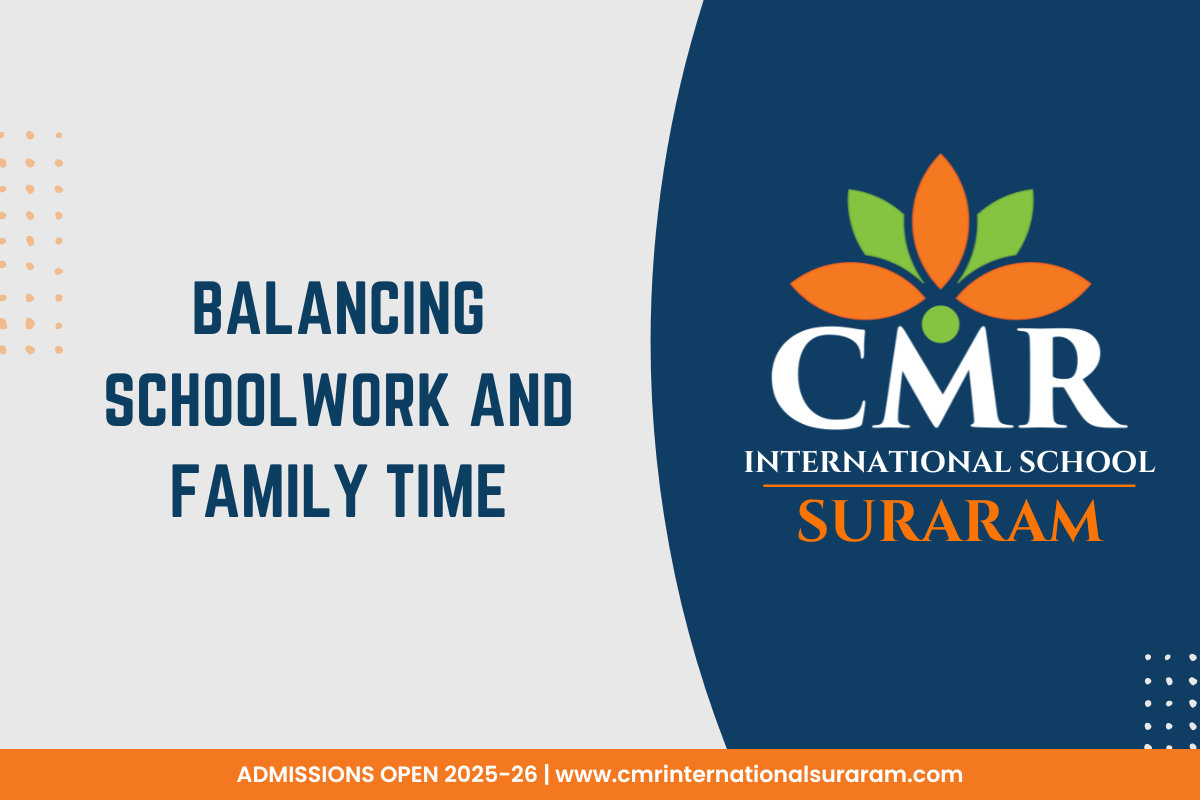 BALANCING SCHOOLWORK AND FAMILY TIME

CMR
INTERNATIONAL SCHOOL
SURARAM

ADMISSIONS OPEN 2025-26 | www.cmrinternationalsuraram.com